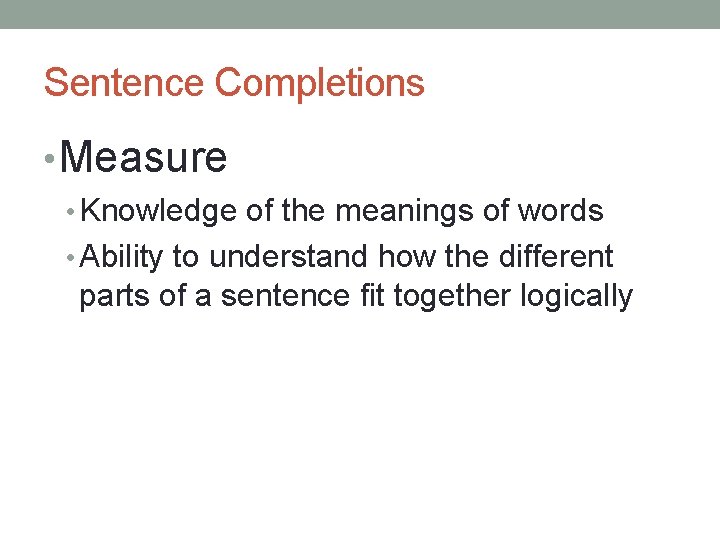 Sentence Completions

• Measure
• Knowledge of the meanings of words
• Ability to understand how the different parts of a sentence fit together logically